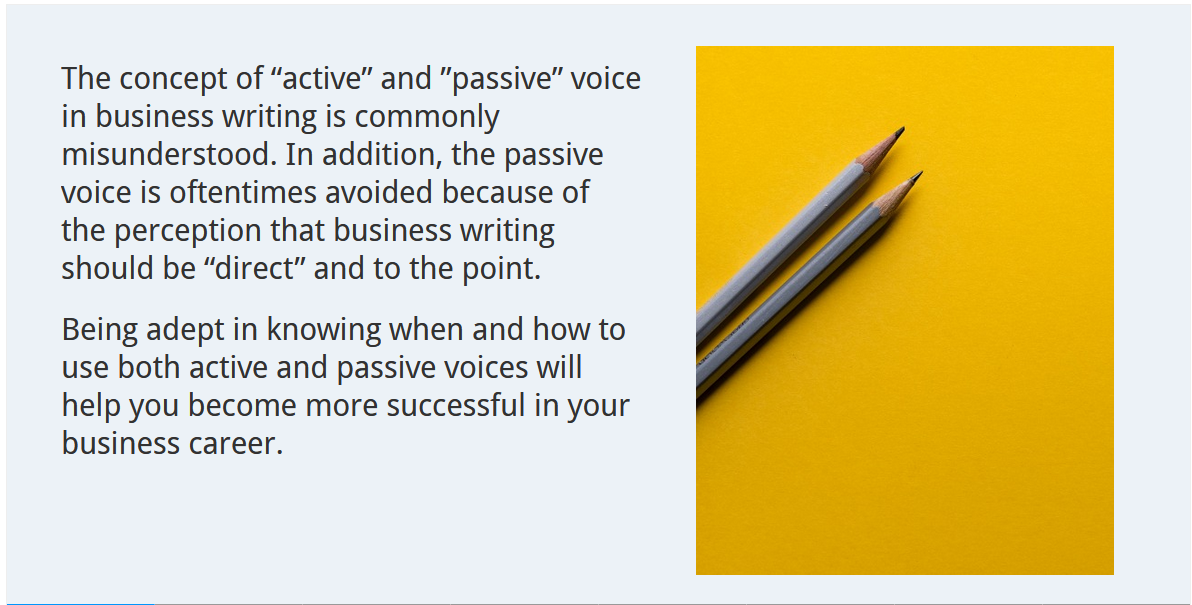 The concept of “active” and ”passive” voice in business writing is commonly misunderstood. In addition, the passive voice is oftentimes avoided because of the perception that business writing should be “direct” and to the point.

Being adept in knowing when and how to use both active and passive voices will help you become more successful in your business career.